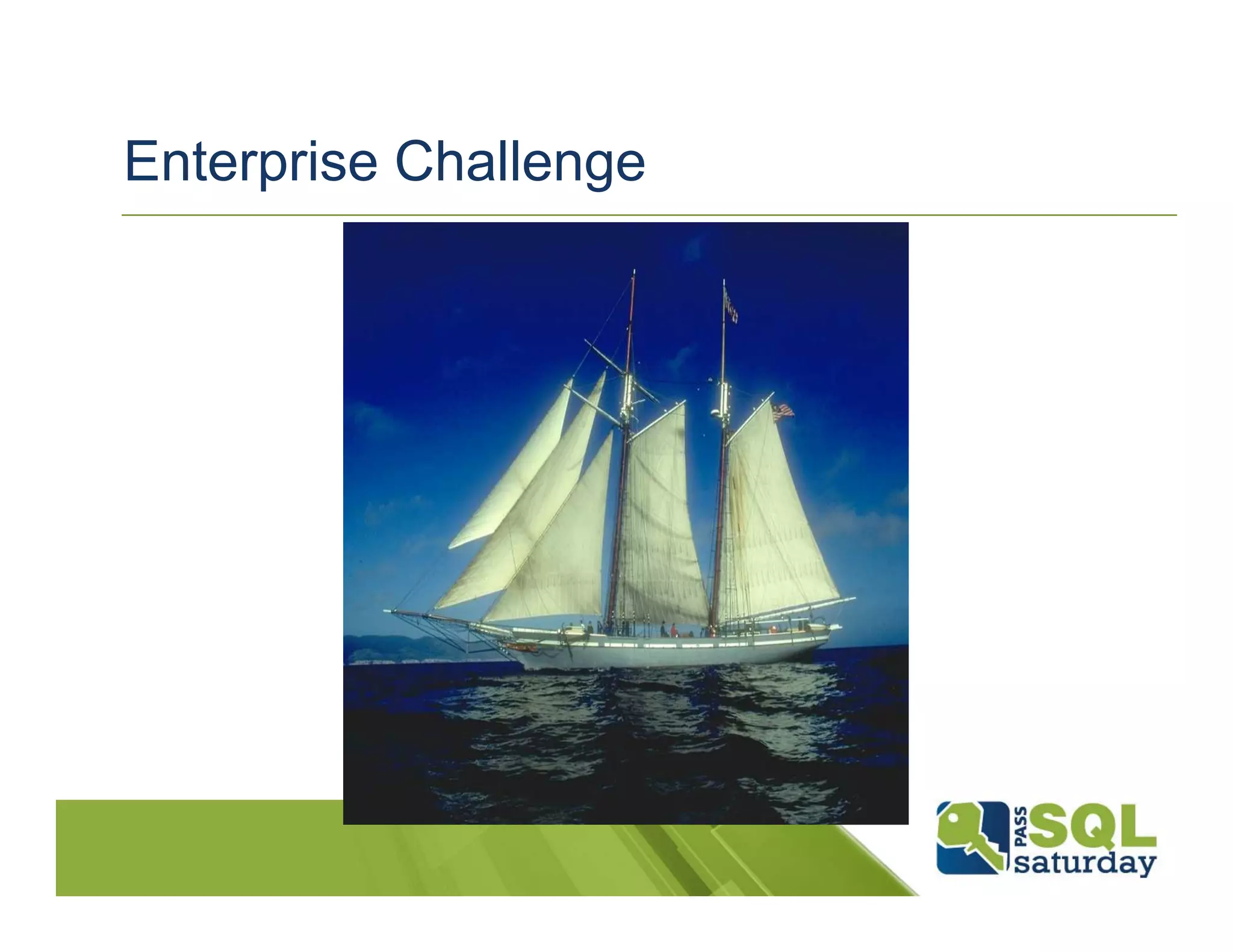 Enterprise Challenge

PASS SQL saturday